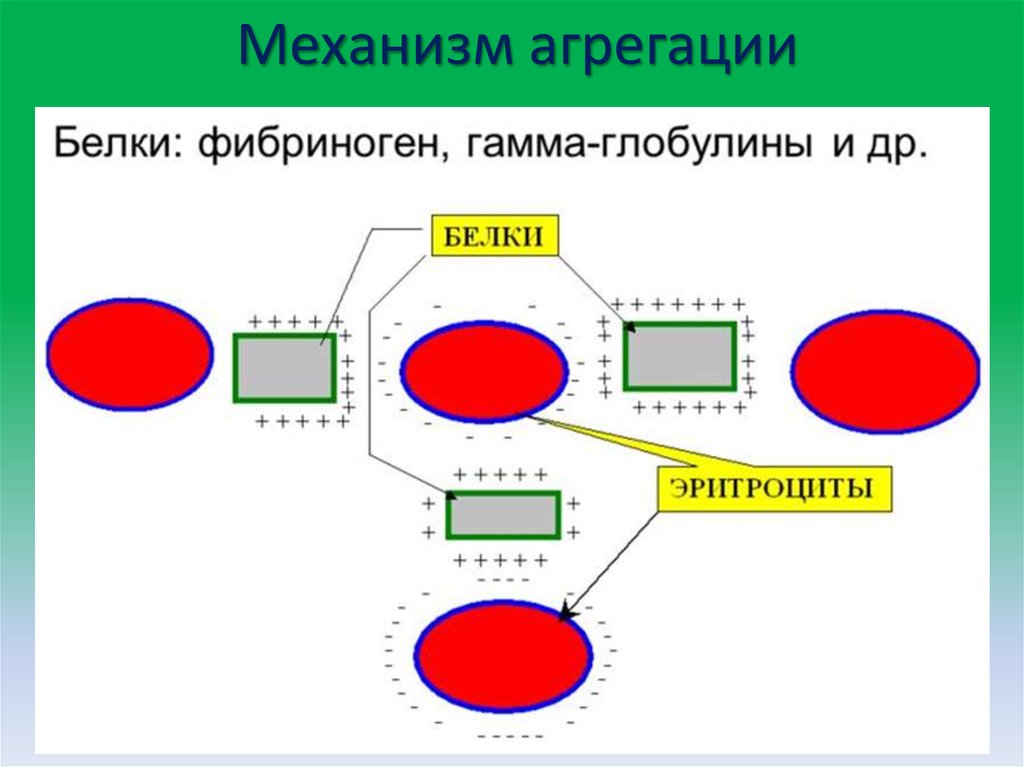 Механизм агрегации

Белки: фибриноген, гамма-глобулины и др.

БЕЛКИ

ЭРИТРОЦИТЫ